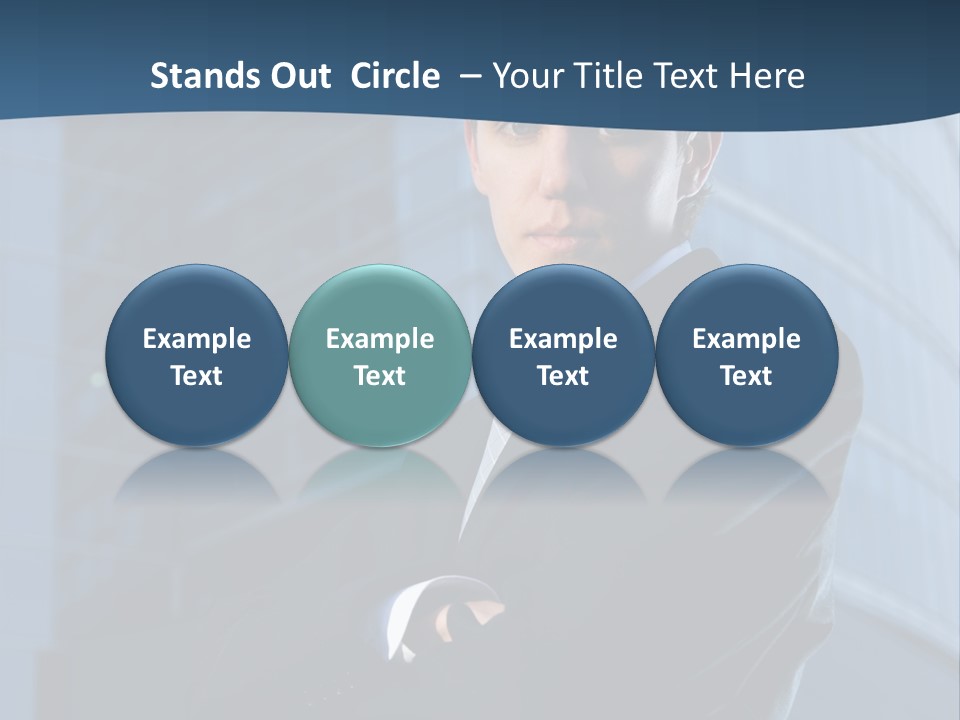 Stands Out Circle – Your Title Text Here

Example Text

Example Text

Example Text

Example Text